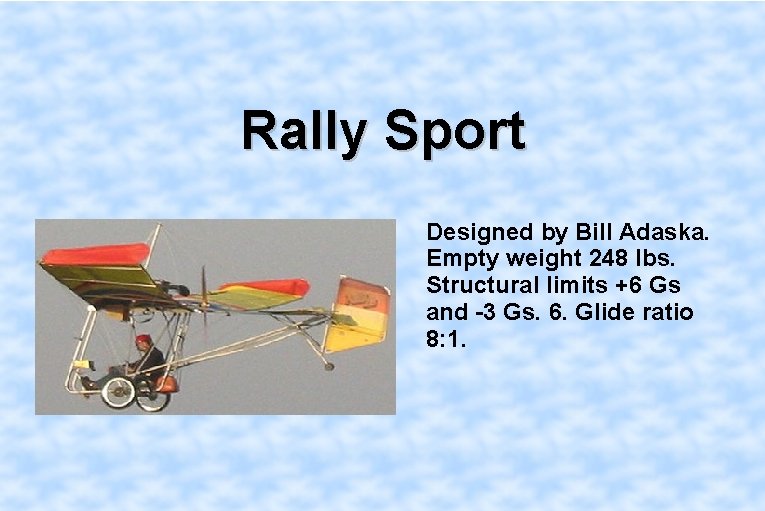 Rally Sport

Designed by Bill Adaska. Empty weight 248 lbs. Structural limits +6 Gs and -3 Gs. 6. Glide ratio 8:1.